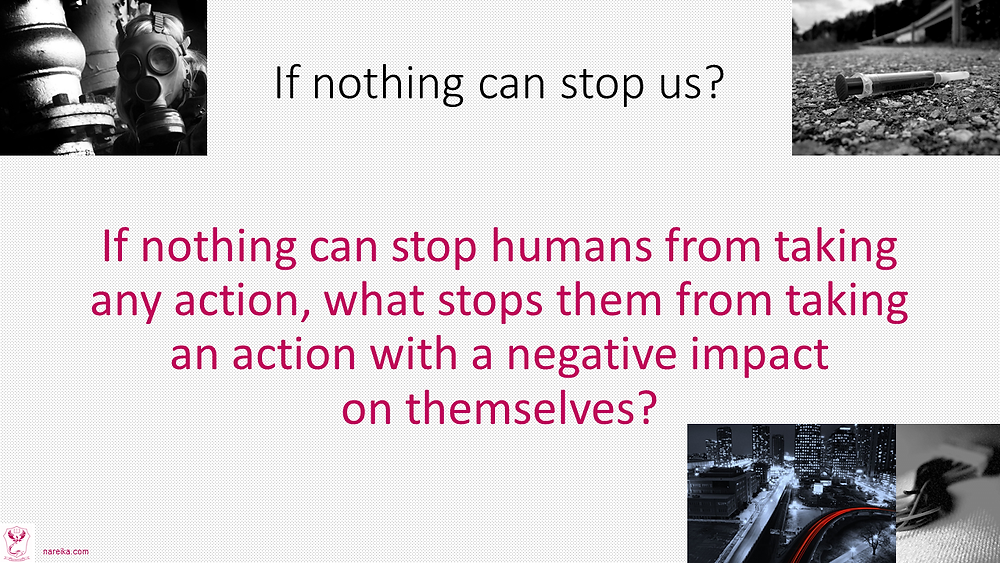 If nothing can stop us?

If nothing can stop humans from taking any action, what stops them from taking an action with a negative impact on themselves?

nareika.com